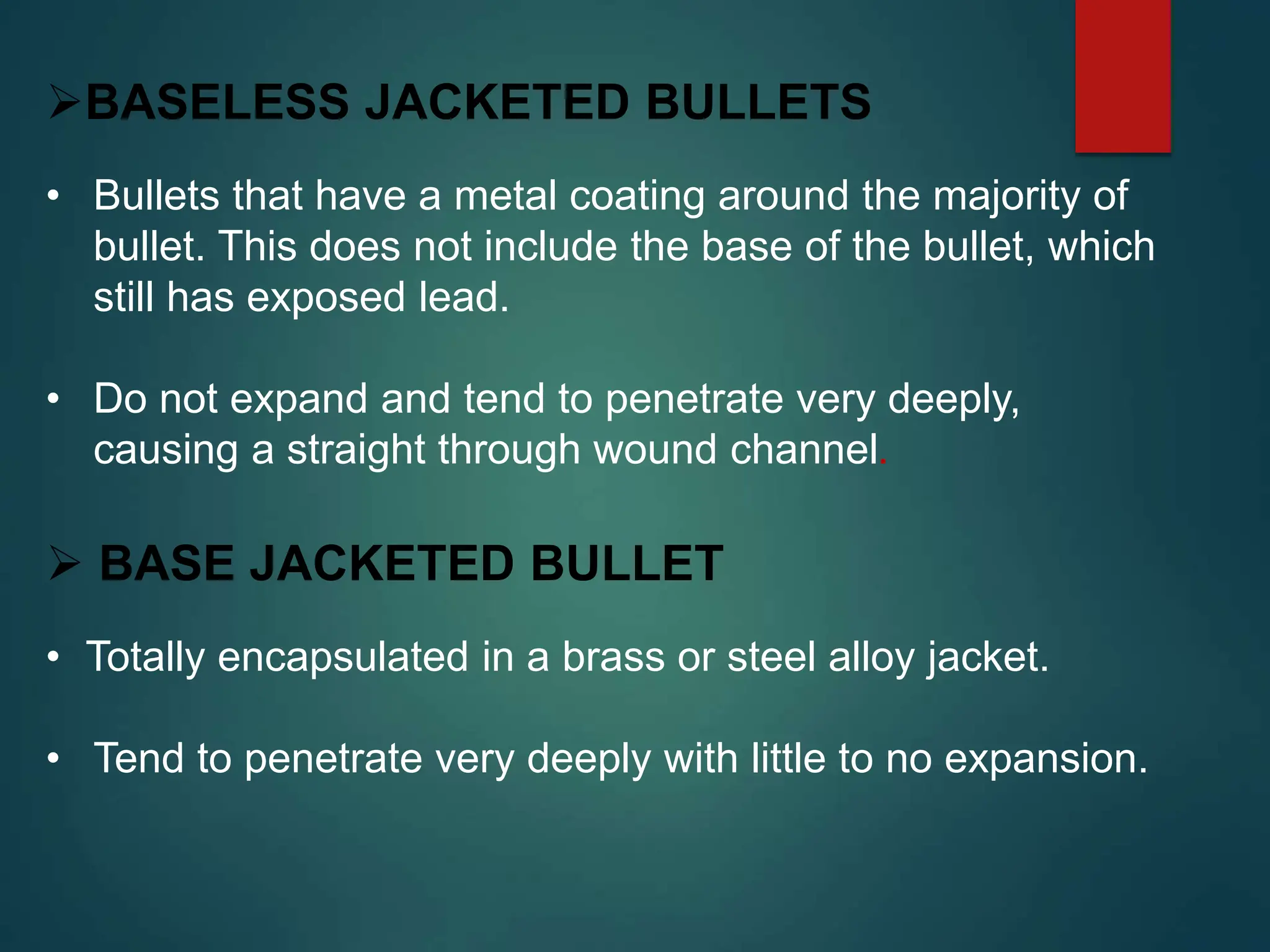 ➢BASELESS JACKETED BULLETS

• Bullets that have a metal coating around the majority of bullet. This does not include the base of the bullet, which still has exposed lead.

• Do not expand and tend to penetrate very deeply, causing a straight through wound channel.

➢ BASE JACKETED BULLET

• Totally encapsulated in a brass or steel alloy jacket.

• Tend to penetrate very deeply with little to no expansion.